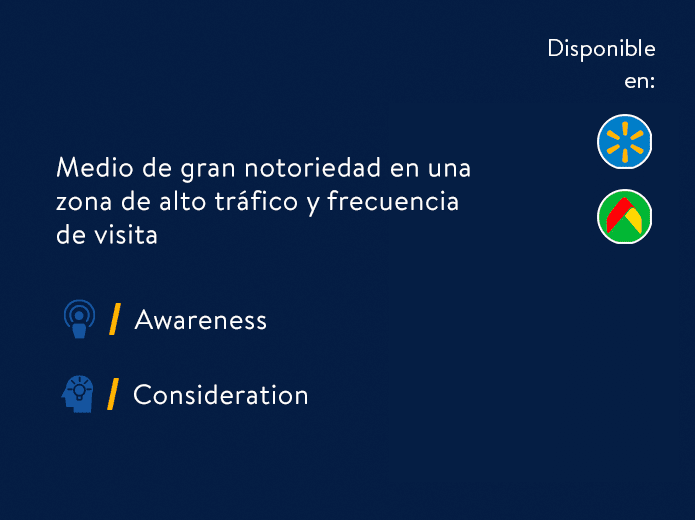 Disponible en:

Medio de gran notoriedad en una zona de alto tráfico y frecuencia de visita

/ Awareness

/ Consideration